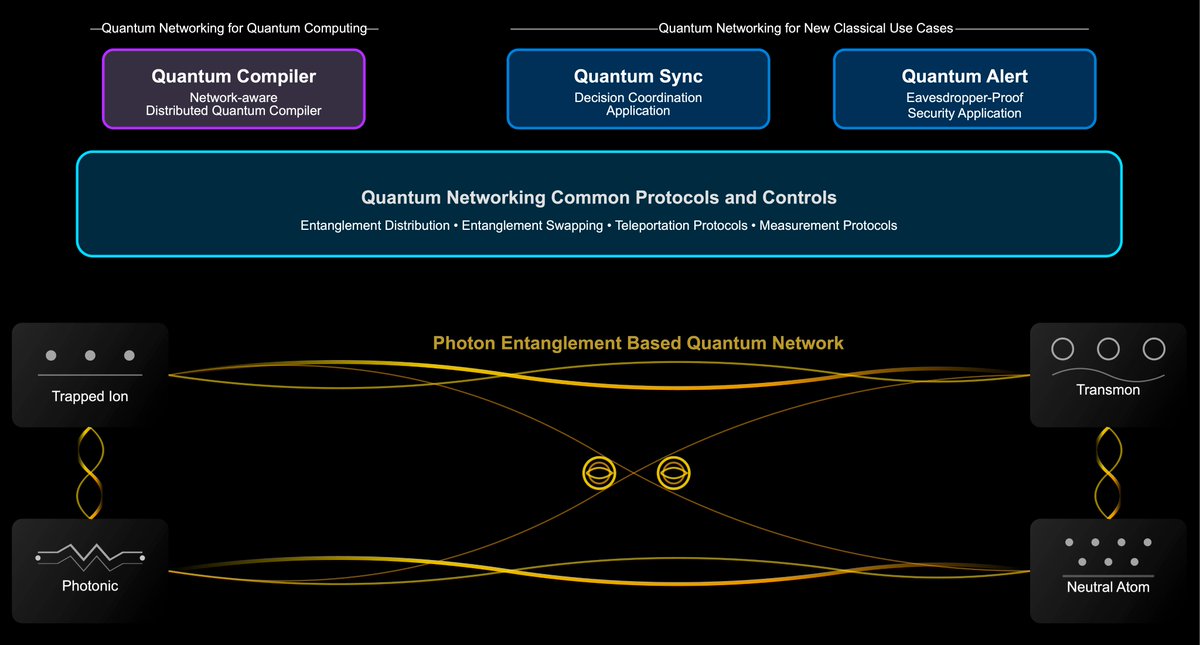 Quantum Networking for Quantum Computing

Quantum Networking for New Classical Use Cases

Quantum Compiler
Network-aware Distributed Quantum Compiler

Quantum Sync
Decision Coordination Application

Quantum Alert
Eavesdropper-Proof Security Application

Quantum Networking Common Protocols and Controls
Entanglement Distribution • Entanglement Swapping • Teleportation Protocols • Measurement Protocols

Photon Entanglement Based Quantum Network

Trapped Ion

Transmon

Photonic

Neutral Atom